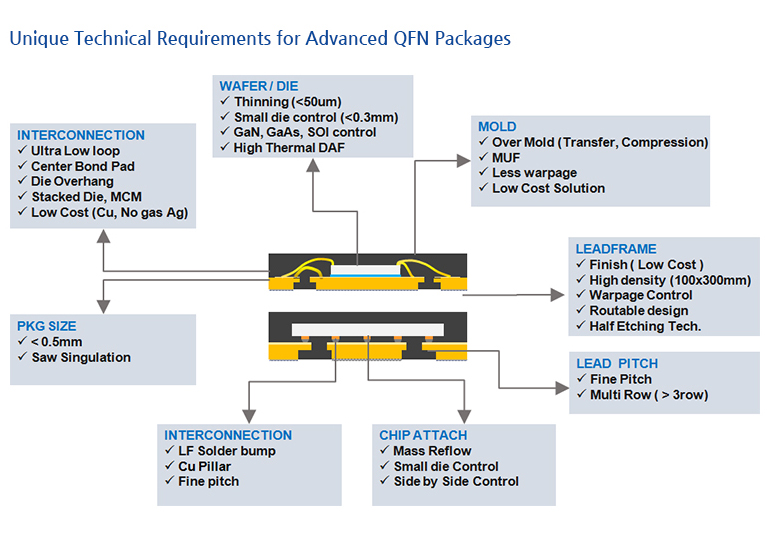 Unique Technical Requirements for Advanced QFN Packages

WAFER / DIE
✓ Thinning (<50um)
✓ Small die control (<0.3mm)
✓ GaN, GaAs, SOI control
✓ High Thermal DAF

INTERCONNECTION
✓ Ultra Low loop
✓ Center Bond Pad
✓ Die Overhang
✓ Stacked Die, MCM
✓ Low Cost (Cu, No gas Ag)

MOLD
✓ Over Mold (Transfer, Compression)
✓ MUF
✓ Less warpage
✓ Low Cost Solution

LEADFRAME
✓ Finish ( Low Cost )
✓ High density (100x300mm)
✓ Warpage Control
✓ Routable design
✓ Half Etching Tech.

PKG SIZE
✓ < 0.5mm
✓ Saw Singulation

LEAD PITCH
✓ Fine Pitch
✓ Multi Row ( > 3row)

INTERCONNECTION
✓ LF Solder bump
✓ Cu Pillar
✓ Fine pitch

CHIP ATTACH
✓ Mass Reflow
✓ Small die Control
✓ Side by Side Control